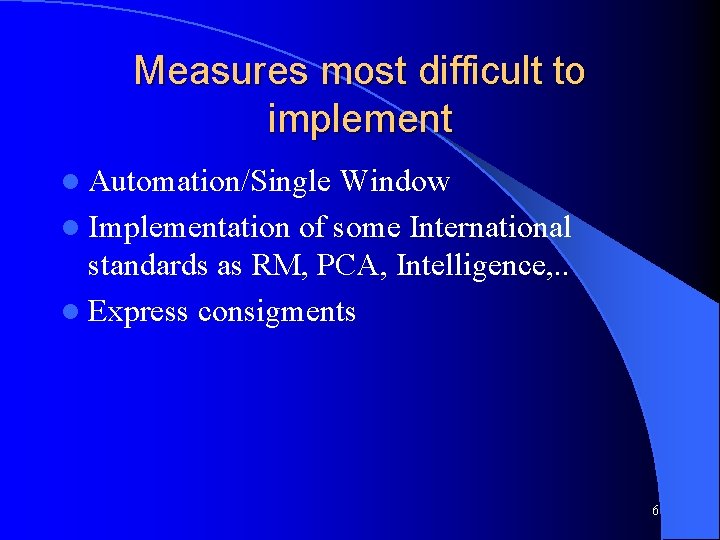 Measures most difficult to implement

- Automation/Single Window
- Implementation of some International standards as RM, PCA, Intelligence,..
- Express consigments

6